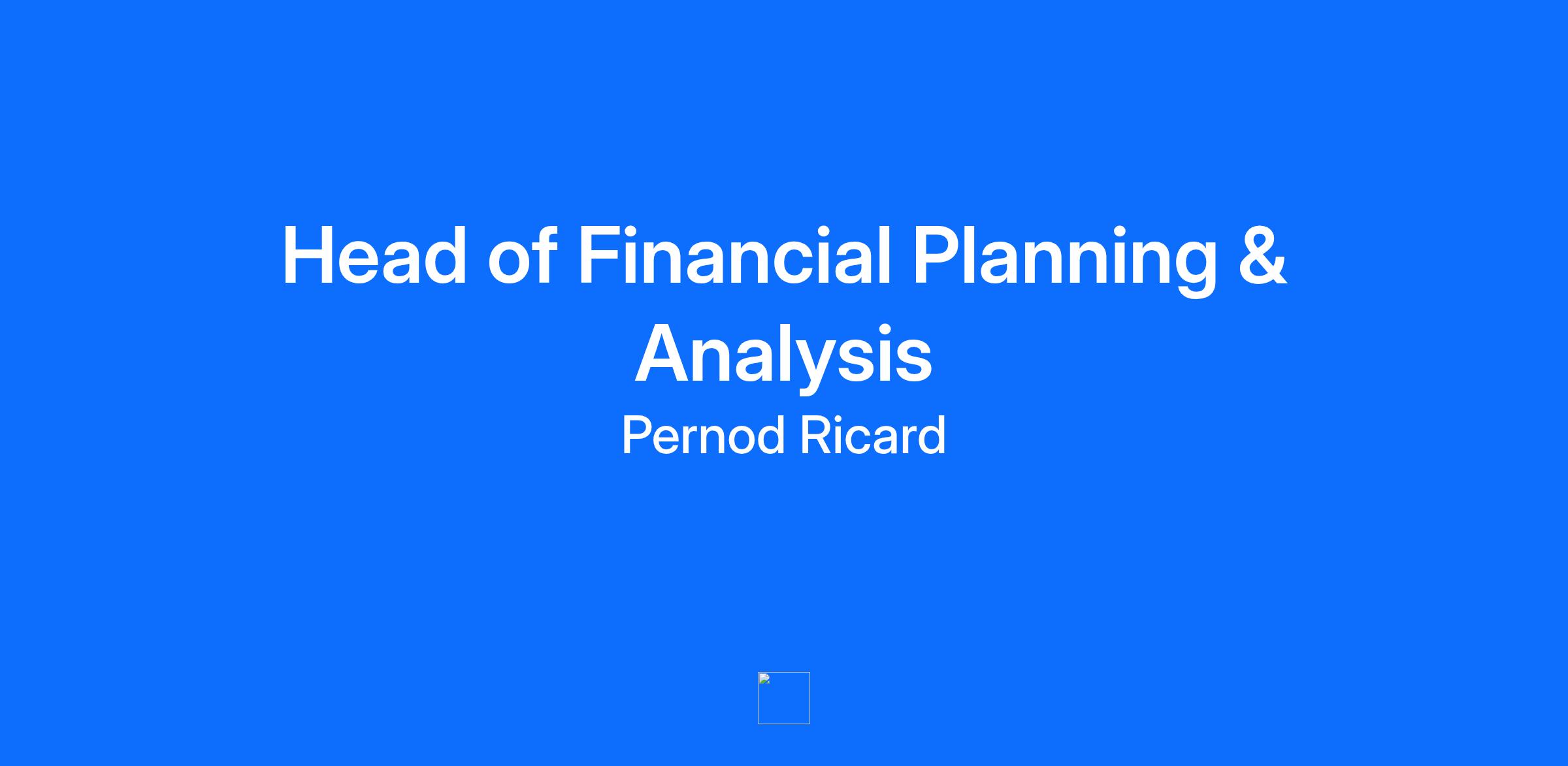 Head of Financial Planning & Analysis

Pernod Ricard